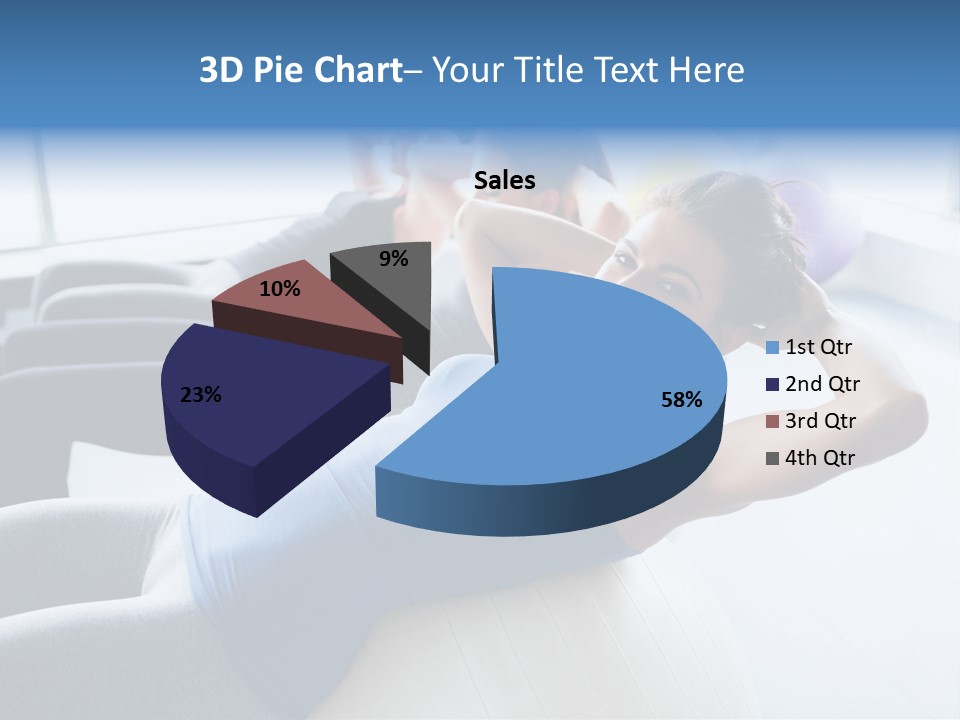 3D Pie Chart– Your Title Text Here

Sales

9%

10%

23%

58%

1st Qtr
2nd Qtr
3rd Qtr
4th Qtr